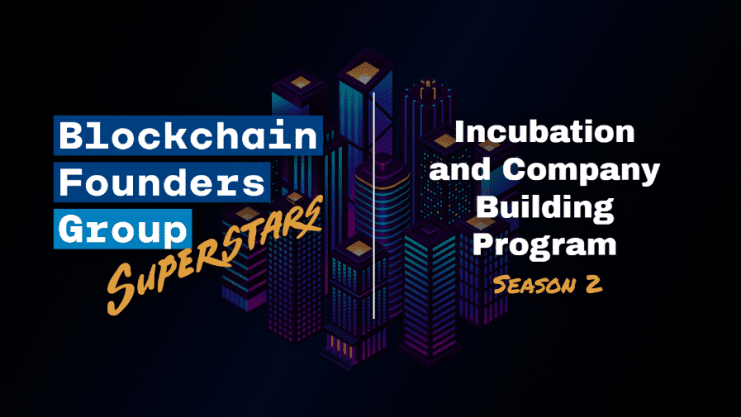 Blockchain Founders Group

SUPERSTARS

Incubation and Company Building Program

SEASON 2